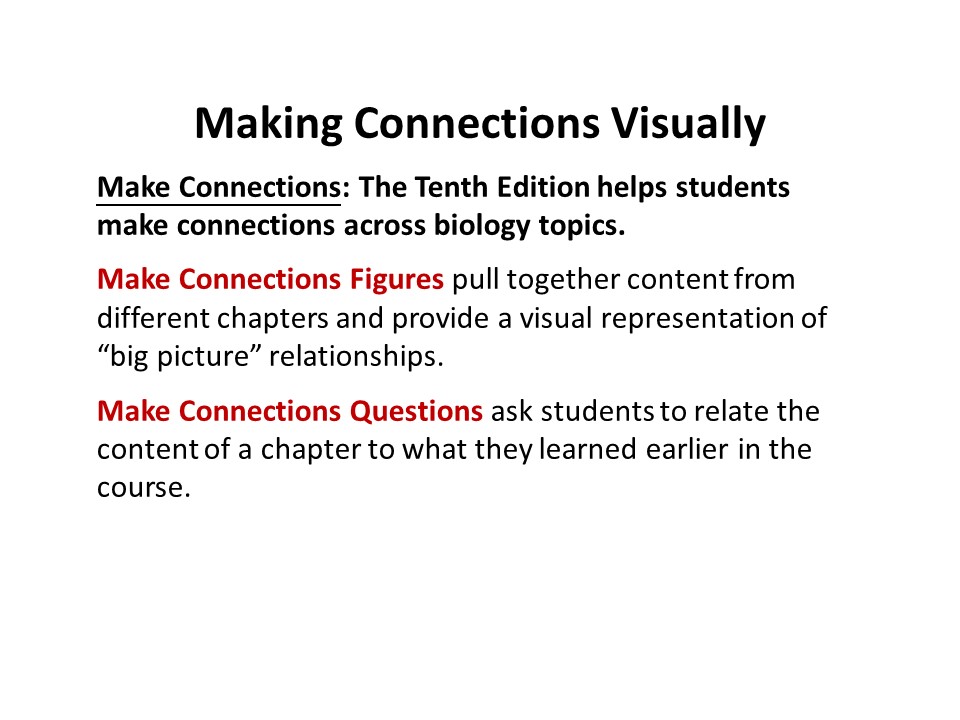 Making Connections Visually

Make Connections: The Tenth Edition helps students make connections across biology topics.

Make Connections Figures pull together content from different chapters and provide a visual representation of “big picture” relationships.

Make Connections Questions ask students to relate the content of a chapter to what they learned earlier in the course.